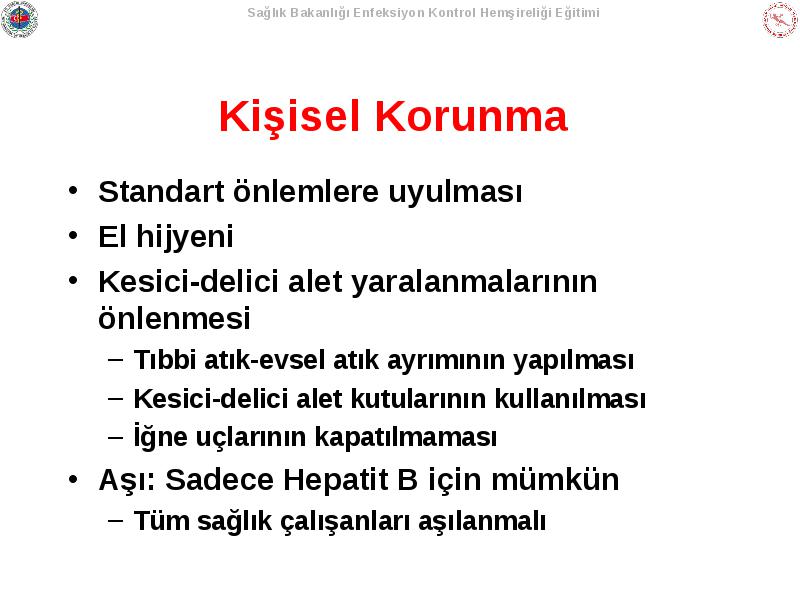 Sağlık Bakanlığı Enfeksiyon Kontrol Hemşireliği Eğitimi

Kişisel Korunma

• Standart önlemlere uyulması
• El hijyeni
• Kesici-delici alet yaralanmalarının önlenmesi
– Tıbbi atık-evsel atık ayrımının yapılması
– Kesici-delici alet kutularının kullanılması
– İğne uçlarının kapatılmaması
• Aşı: Sadece Hepatit B için mümkün
– Tüm sağlık çalışanları aşılanmalı